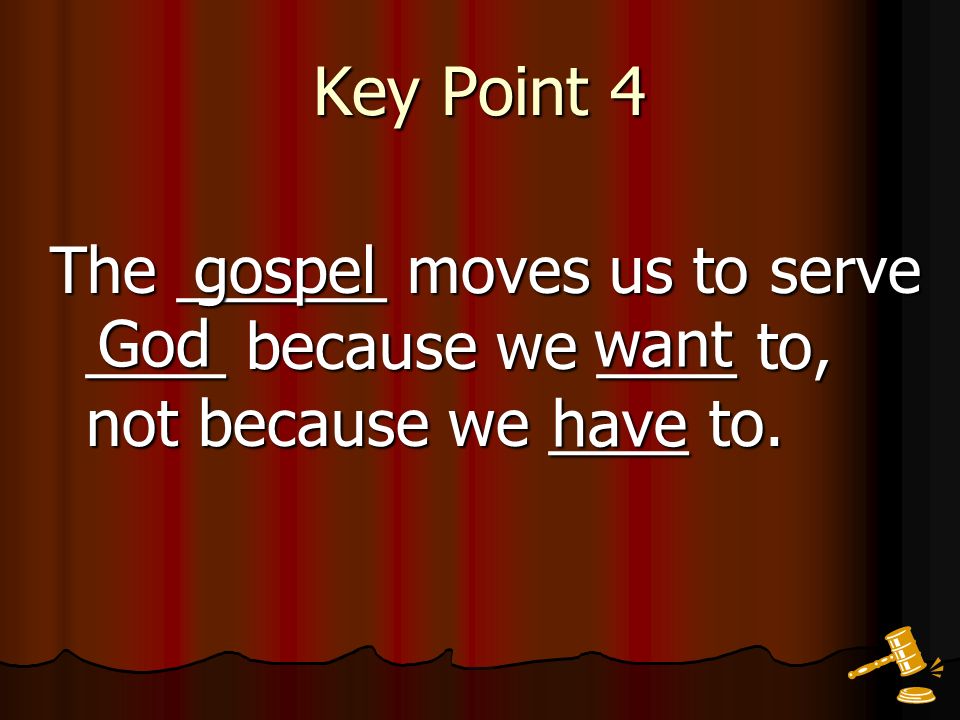 Key Point 4

The gospel moves us to serve God because we want to, not because we have to.